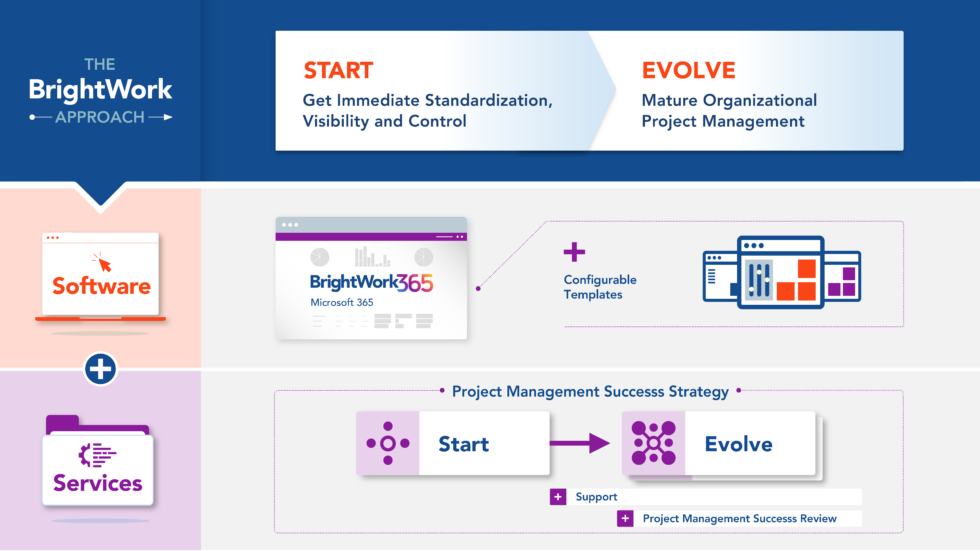 THE
BrightWork
APPROACH

START
Get Immediate Standardization, Visibility and Control

EVOLVE
Mature Organizational Project Management

Software

BrightWork365
Microsoft 365

Configurable Templates

Services

Project Management Successs Strategy

Start

Evolve

Support

Project Management Successs Review